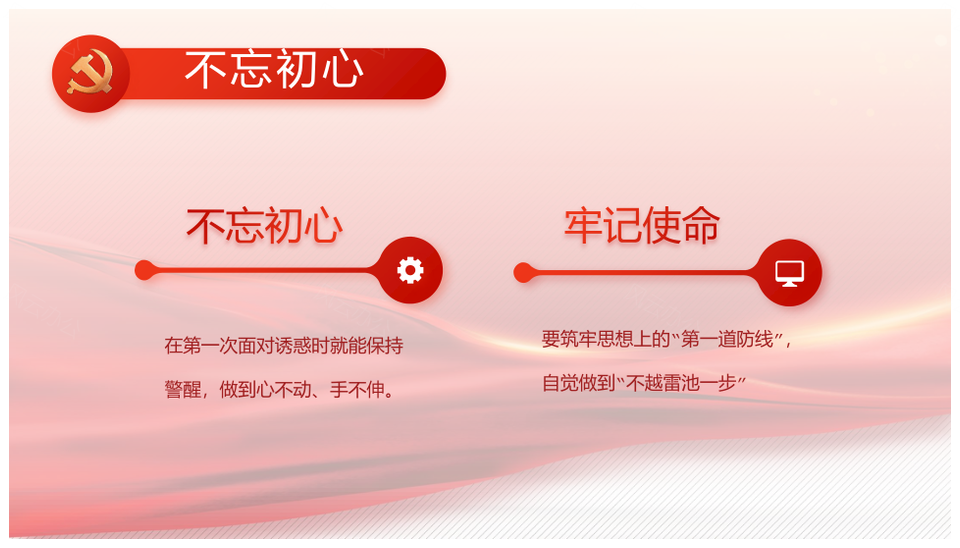 不忘初心

不忘初心

在第一次面对诱惑时就能保持警醒，做到心不动、手不伸。

牢记使命

要筑牢思想上的“第一道防线”，自觉做到“不越雷池一步”